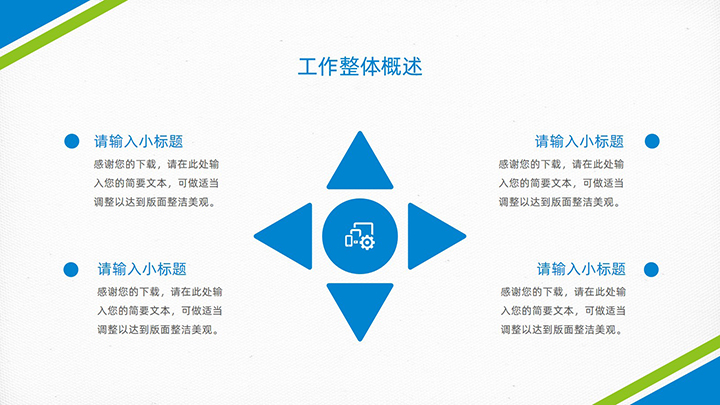 工作整体概述

请输入小标题

感谢您的下载，请在此处输入您的简要文本，可做适当调整以达到版面整洁美观。

请输入小标题

感谢您的下载，请在此处输入您的简要文本，可做适当调整以达到版面整洁美观。

请输入小标题

感谢您的下载，请在此处输入您的简要文本，可做适当调整以达到版面整洁美观。

请输入小标题

感谢您的下载，请在此处输入您的简要文本，可做适当调整以达到版面整洁美观。